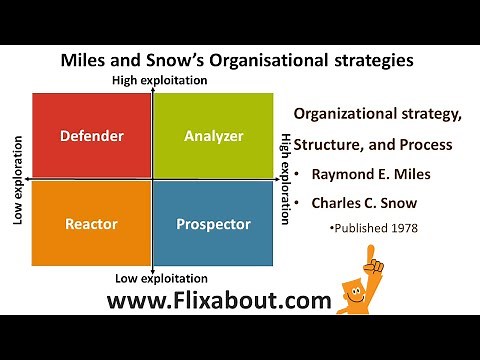 Miles and Snow's Organisational strategies

High exploitation

Low exploration

Defender

Analyzer

Reactor

Prospector

High exploration

Low exploitation

Organizational strategy, Structure, and Process

• Raymond E. Miles

• Charles C. Snow

•Published 1978

www.Flixabout.com